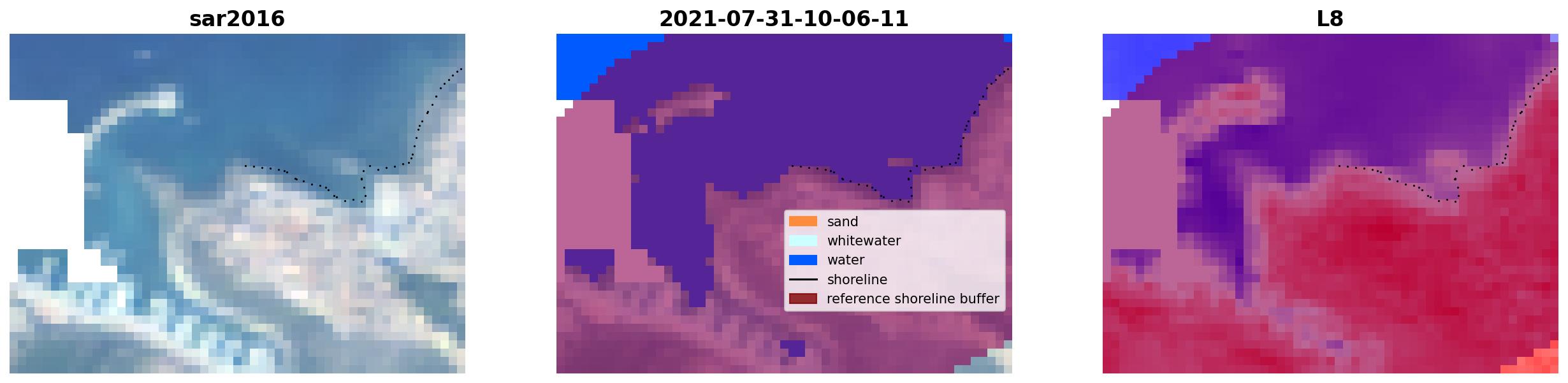 sar2016

2021-07-31-10-06-11

sand
whitewater
water
shoreline
reference shoreline buffer

L8